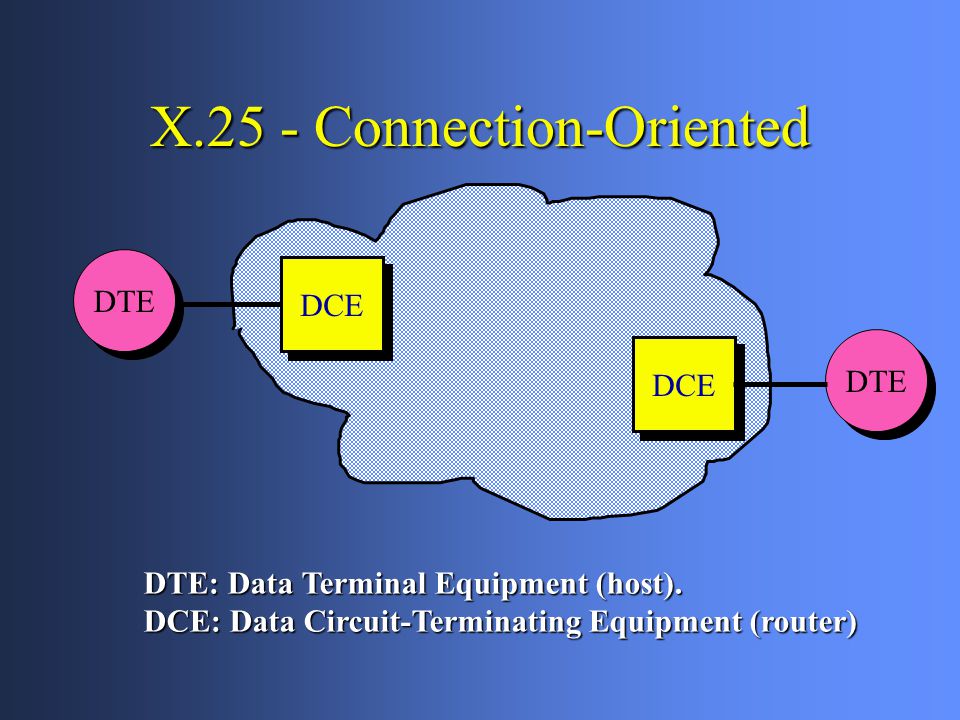 X.25 - Connection-Oriented

DTE

DCE

DCE

DTE

DTE: Data Terminal Equipment (host).
DCE: Data Circuit-Terminating Equipment (router)